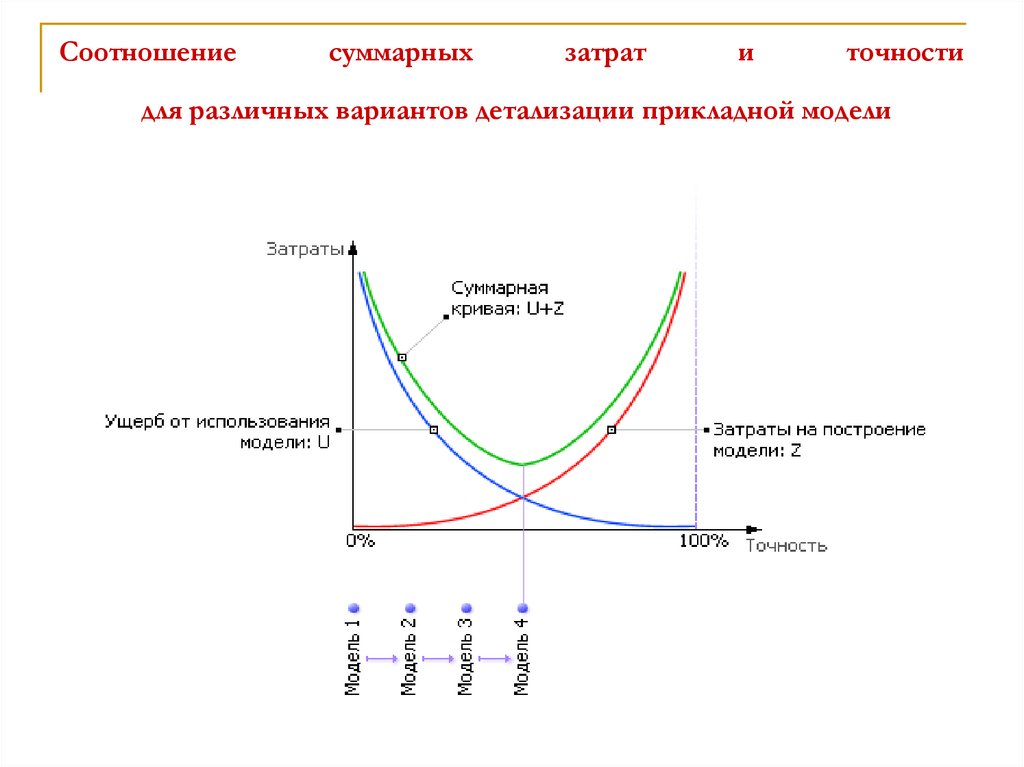 Соотношение суммарных затрат и точности для различных вариантов детализации прикладной модели

Затраты

Суммарная кривая: U+Z

Ущерб от использования модели: U

Затраты на построение модели: Z

0%

100%

Точность

Модель 1

Модель 2

Модель 3

Модель 4